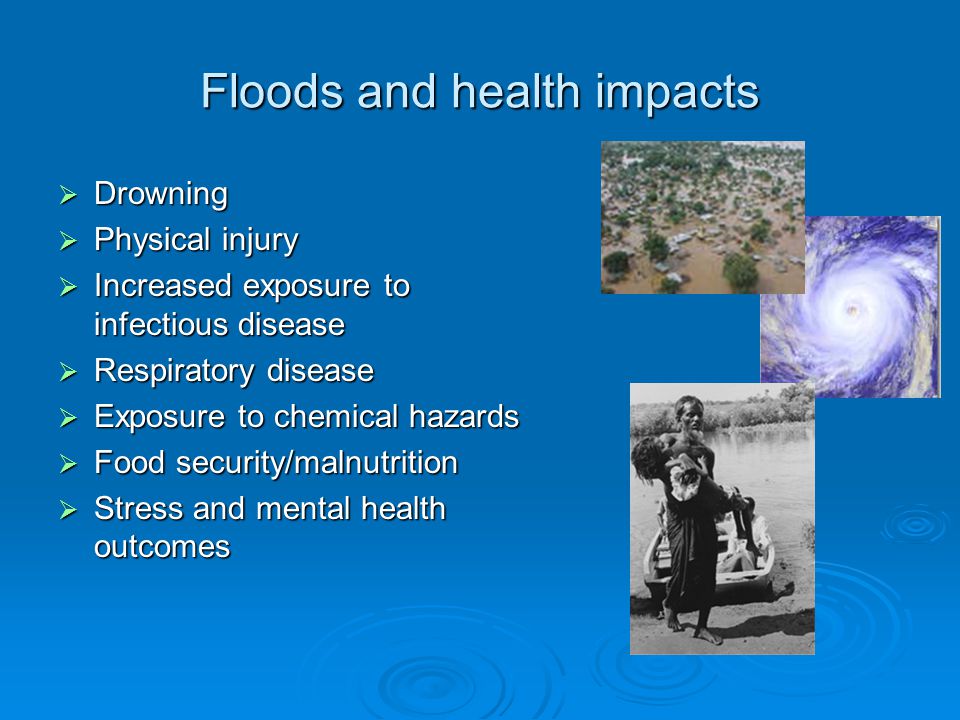 Floods and health impacts

➢ Drowning
➢ Physical injury
➢ Increased exposure to infectious disease
➢ Respiratory disease
➢ Exposure to chemical hazards
➢ Food security/malnutrition
➢ Stress and mental health outcomes